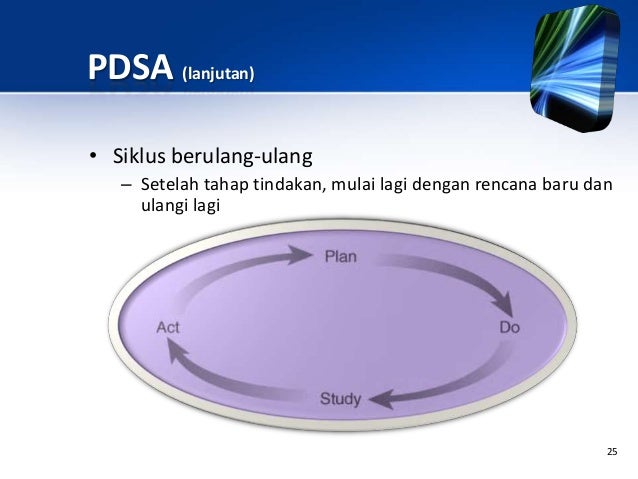 PDSA (lanjutan)

• Siklus berulang-ulang
– Setelah tahap tindakan, mulai lagi dengan rencana baru dan ulangi lagi

Plan
Do
Study
Act

25